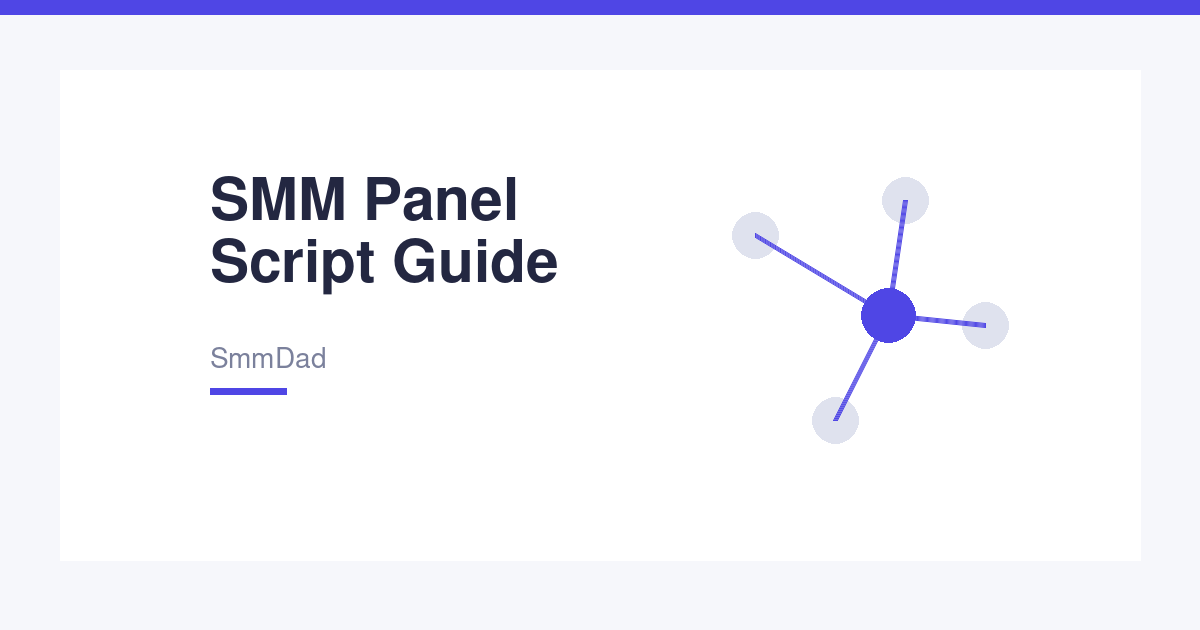 SMM Panel Script Guide

SmmDad